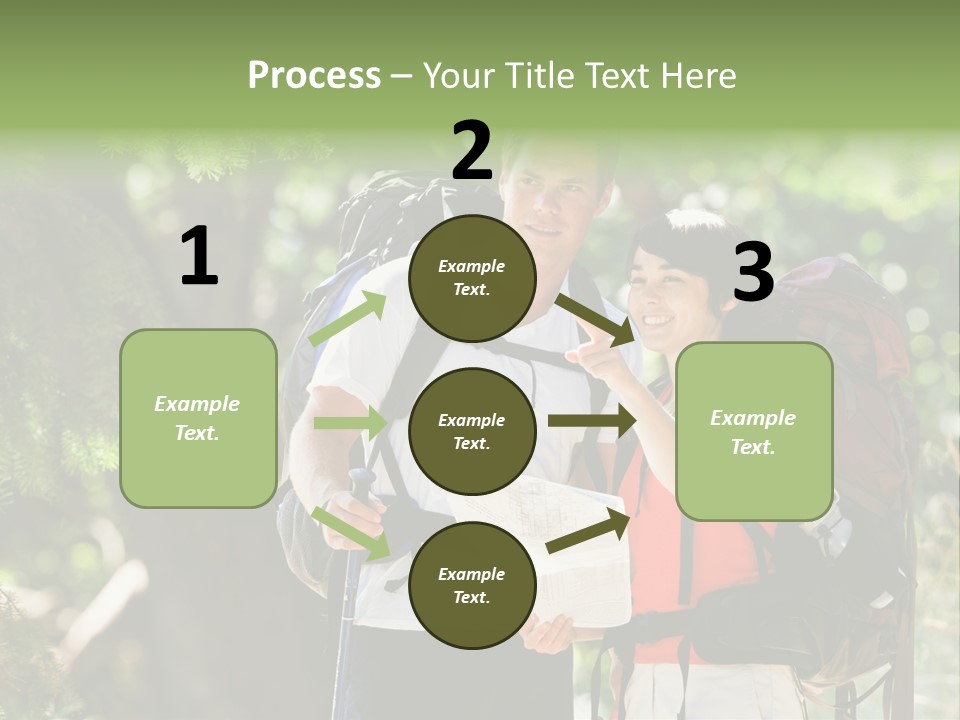 Process – Your Title Text Here

1

Example Text.

2

Example Text.

Example Text.

Example Text.

3

Example Text.